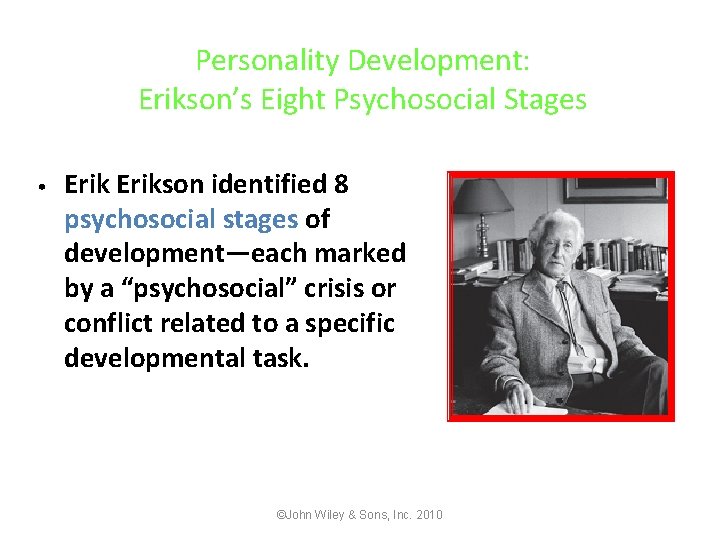 Personality Development:
Erikson's Eight Psychosocial Stages

• Erik Erikson identified 8 psychosocial stages of development—each marked by a "psychosocial" crisis or conflict related to a specific developmental task.

©John Wiley & Sons, Inc. 2010